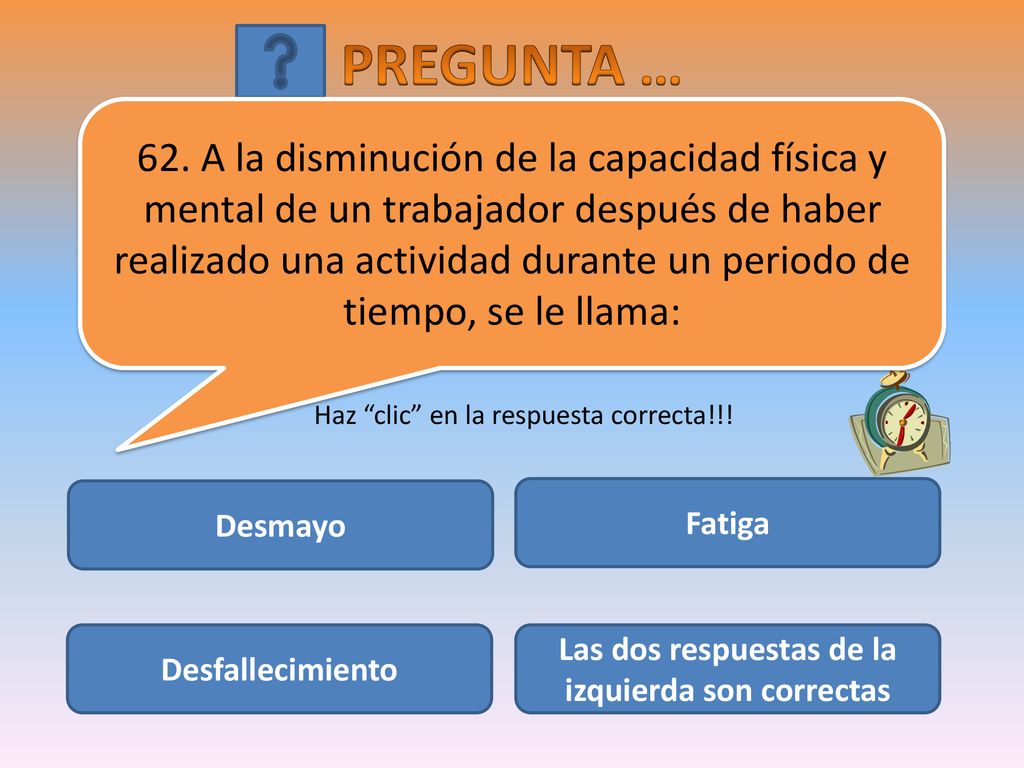 ?

PREGUNTA …

62. A la disminución de la capacidad física y mental de un trabajador después de haber realizado una actividad durante un periodo de tiempo, se le llama:

Haz “clic” en la respuesta correcta!!!

Desmayo

Fatiga

Desfallecimiento

Las dos respuestas de la izquierda son correctas